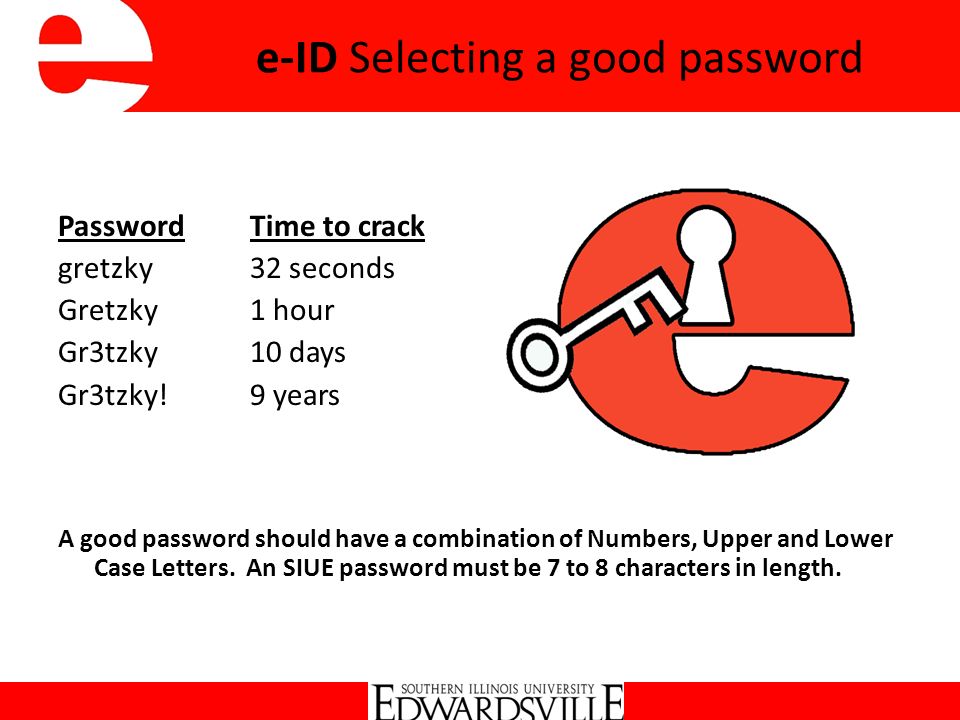 e-ID Selecting a good password

| Password | Time to crack |
|---|---|
| gretzky | 32 seconds |
| Gretzky | 1 hour |
| Gr3tzky | 10 days |
| Gr3tzky! | 9 years |

A good password should have a combination of Numbers, Upper and Lower Case Letters. An SIUE password must be 7 to 8 characters in length.

SOUTHERN ILLINOIS UNIVERSITY
EDWARDSVILLE